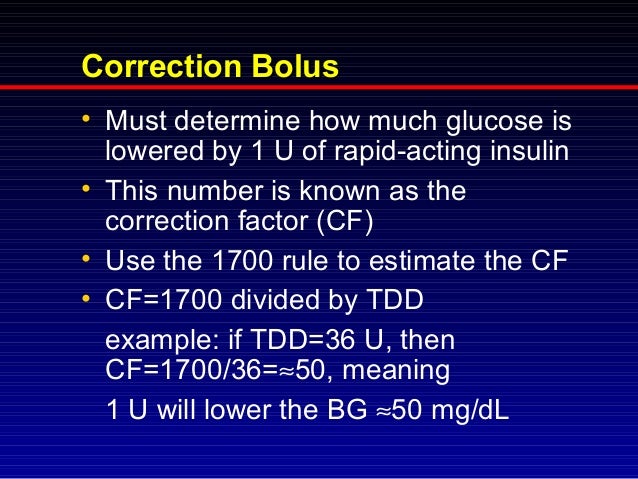 Correction Bolus

• Must determine how much glucose is lowered by 1 U of rapid-acting insulin
• This number is known as the correction factor (CF)
• Use the 1700 rule to estimate the CF
• CF=1700 divided by TDD

example: if TDD=36 U, then CF=1700/36=≈50, meaning

1 U will lower the BG ≈50 mg/dL